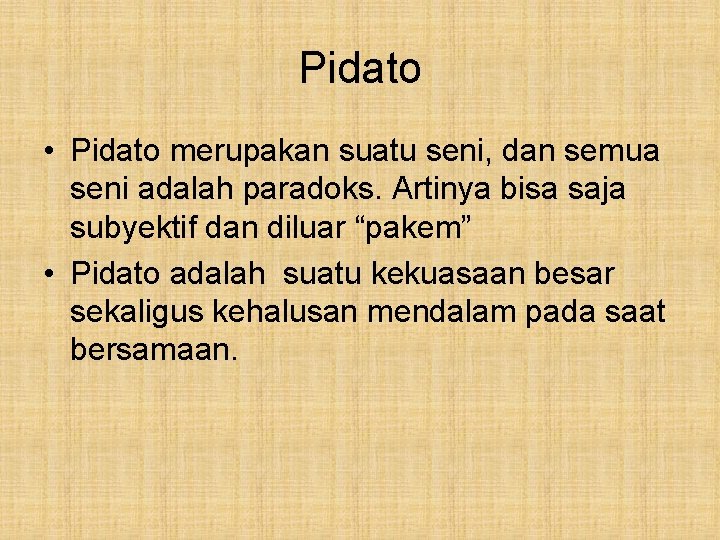 Pidato

• Pidato merupakan suatu seni, dan semua seni adalah paradoks. Artinya bisa saja subyektif dan diluar “pakem”
• Pidato adalah suatu kekuasaan besar sekaligus kehalusan mendalam pada saat bersamaan.